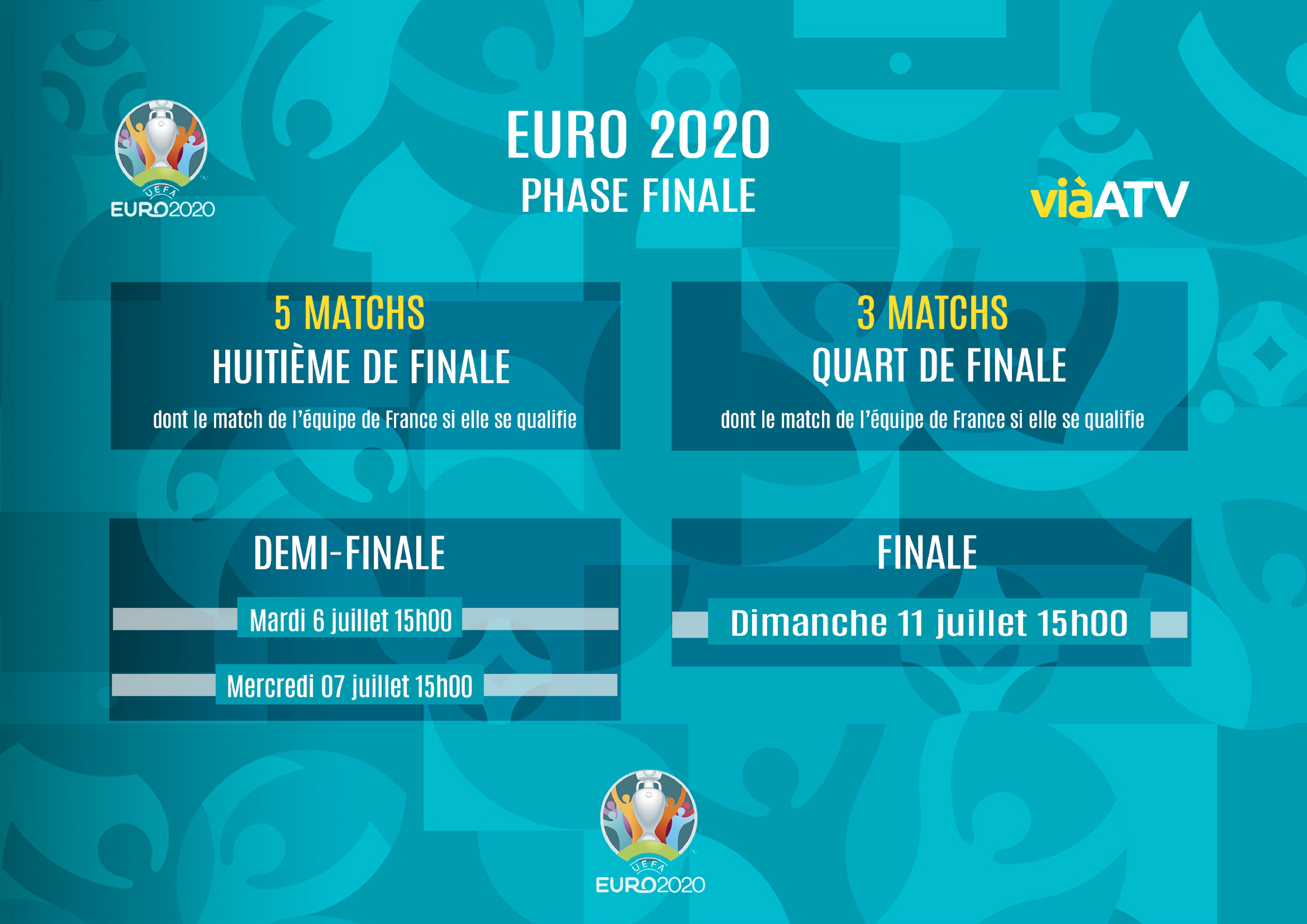 UEFA
EURO2020

EURO 2020
PHASE FINALE

viàATV

5 MATCHS
HUITIÈME DE FINALE
dont le match de l'équipe de France si elle se qualifie

3 MATCHS
QUART DE FINALE
dont le match de l'équipe de France si elle se qualifie

DEMI-FINALE
Mardi 6 juillet 15h00
Mercredi 07 juillet 15h00

FINALE
Dimanche 11 juillet 15h00

UEFA
EURO2020